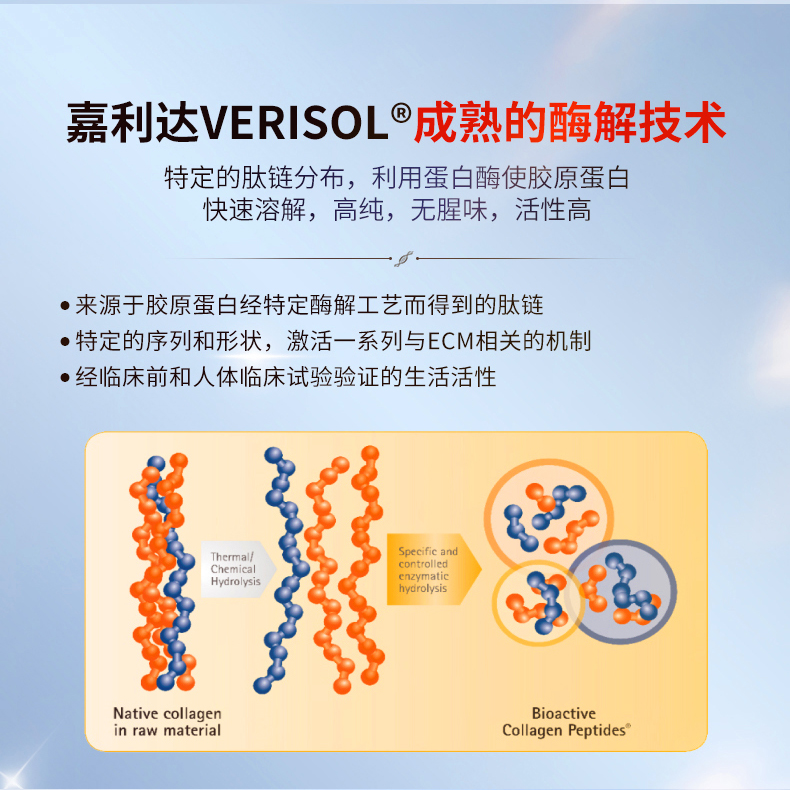 嘉利达VERISOL®成熟的酶解技术

特定的肽链分布，利用蛋白酶使胶原蛋白快速溶解，高纯，无腥味，活性高

• 来源于胶原蛋白经特定酶解工艺而得到的肽链
• 特定的序列和形状，激活一系列与ECM相关的机制
• 经临床前和人体临床试验验证的生活活性

Thermal/ Chemical Hydrolysis

Specific and controlled enzymatic hydrolysis

Native collagen in raw material

Bioactive Collagen Peptides®